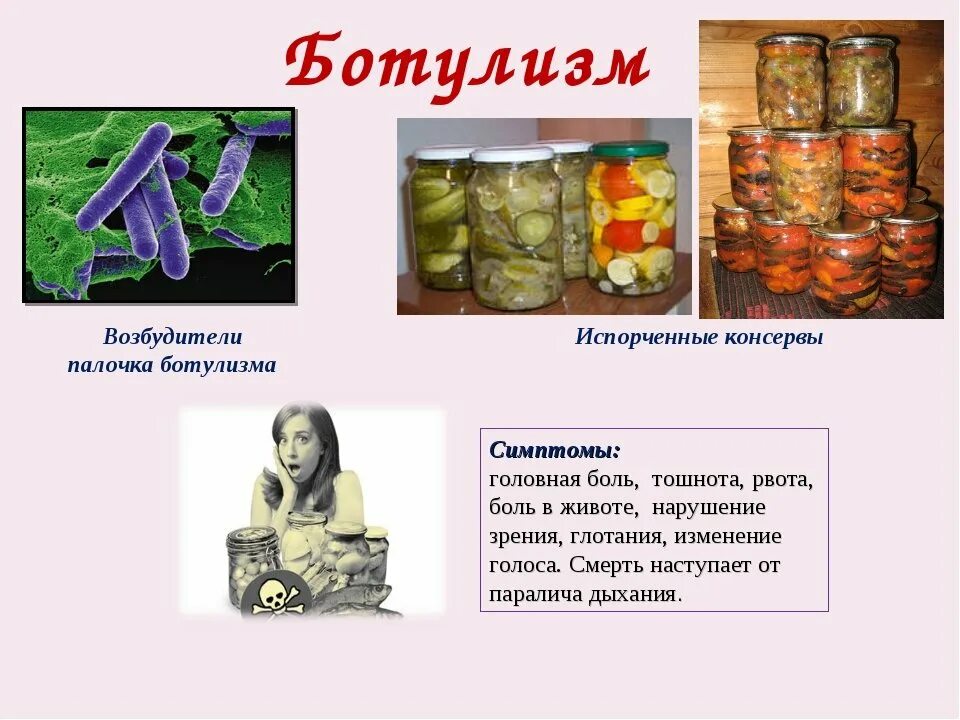 Ботулизм

Возбудители
палочка ботулизма

Испорченные консервы

Симптомы:
головная боль, тошнота, рвота, боль в животе, нарушение зрения, глотания, изменение голоса. Смерть наступает от паралича дыхания.